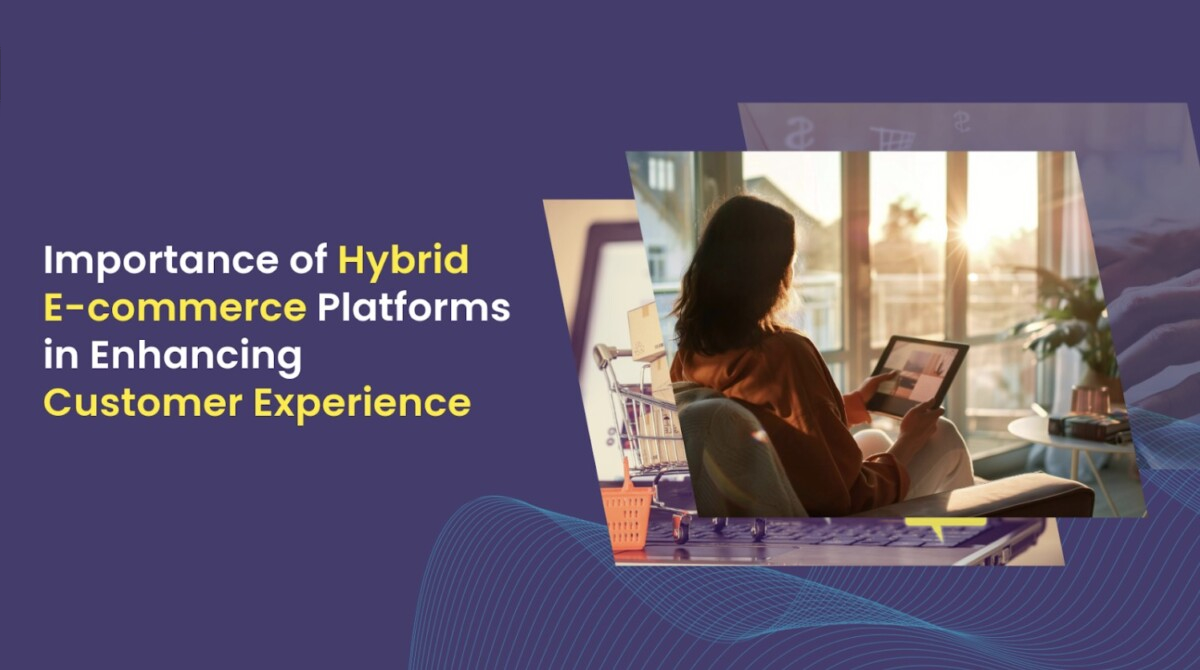 Importance of Hybrid E-commerce Platforms in Enhancing Customer Experience